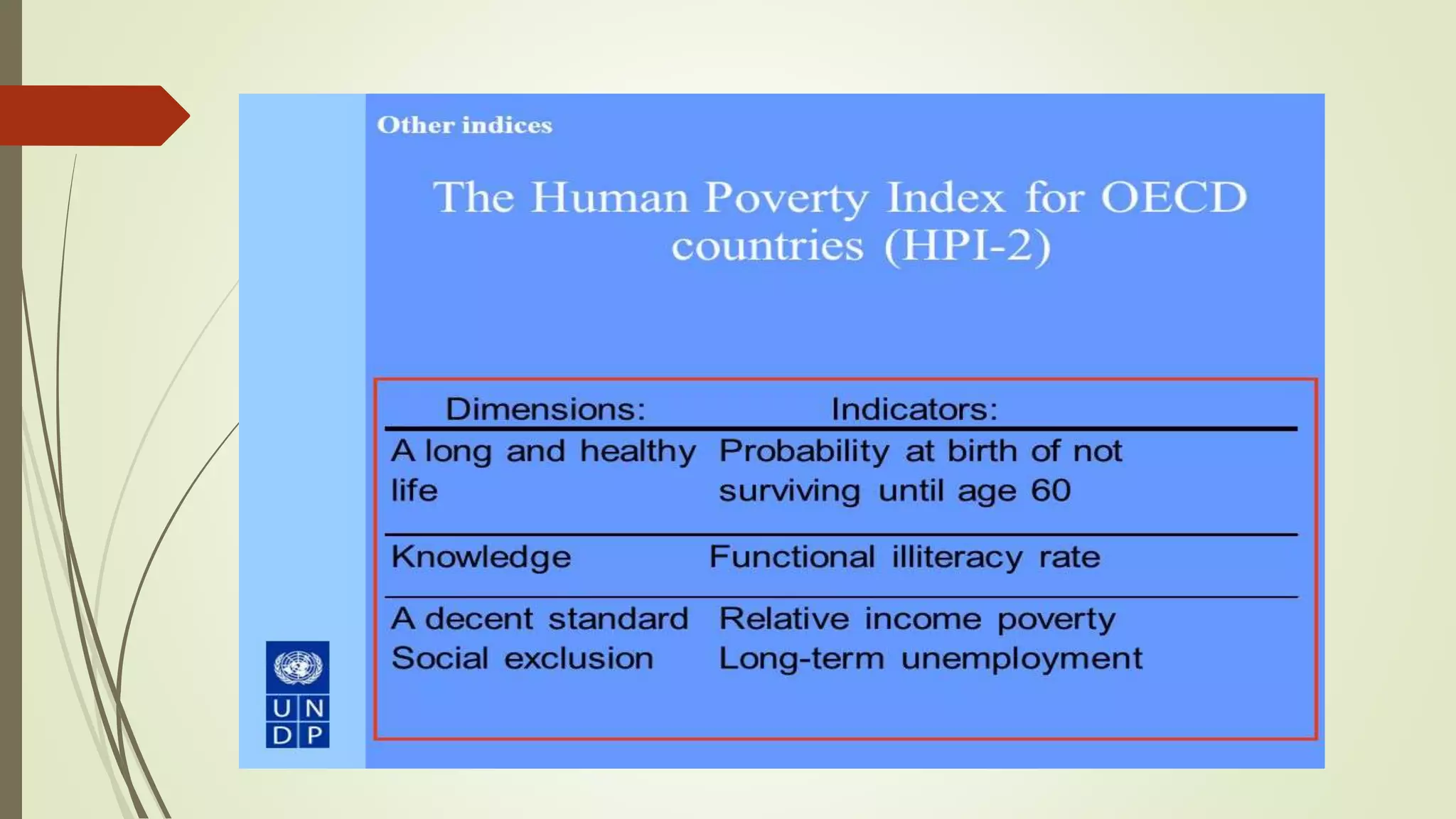 Other indices

The Human Poverty Index for OECD countries (HPI-2)

| Dimensions: | Indicators: |
|---|---|
| A long and healthy life | Probability at birth of not surviving until age 60 |
| Knowledge | Functional illiteracy rate |
| A decent standard | Relative income poverty |
| Social exclusion | Long-term unemployment |

U N
D P